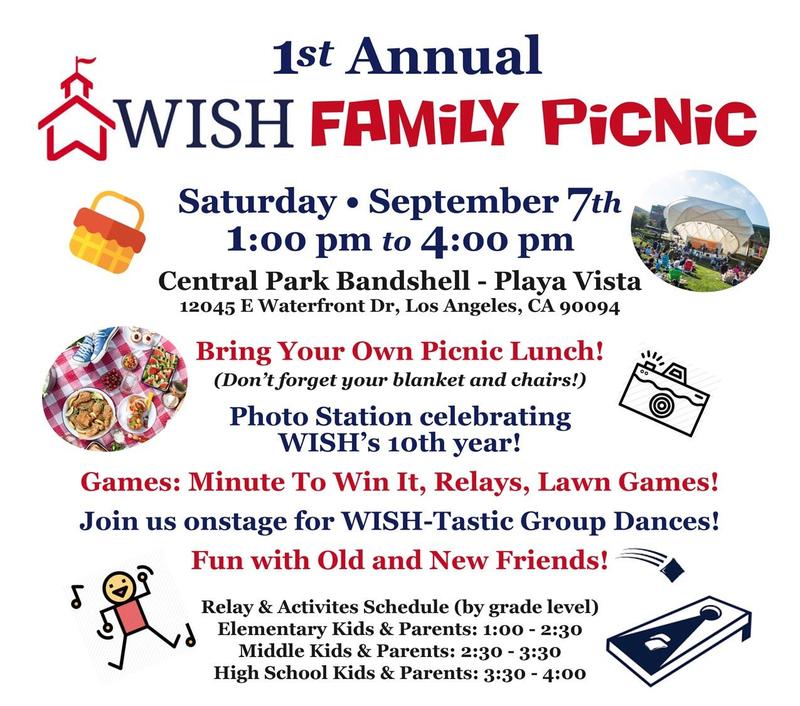 1st Annual
WISH FAMILY PICNIC

Saturday • September 7th
1:00 pm to 4:00 pm
Central Park Bandshell - Playa Vista
12045 E Waterfront Dr, Los Angeles, CA 90094

Bring Your Own Picnic Lunch!
(Don't forget your blanket and chairs!)

Photo Station celebrating WISH's 10th year!

Games: Minute To Win It, Relays, Lawn Games!

Join us onstage for WISH-Tastic Group Dances!

Fun with Old and New Friends!

Relay & Activites Schedule (by grade level)
Elementary Kids & Parents: 1:00 - 2:30
Middle Kids & Parents: 2:30 - 3:30
High School Kids & Parents: 3:30 - 4:00